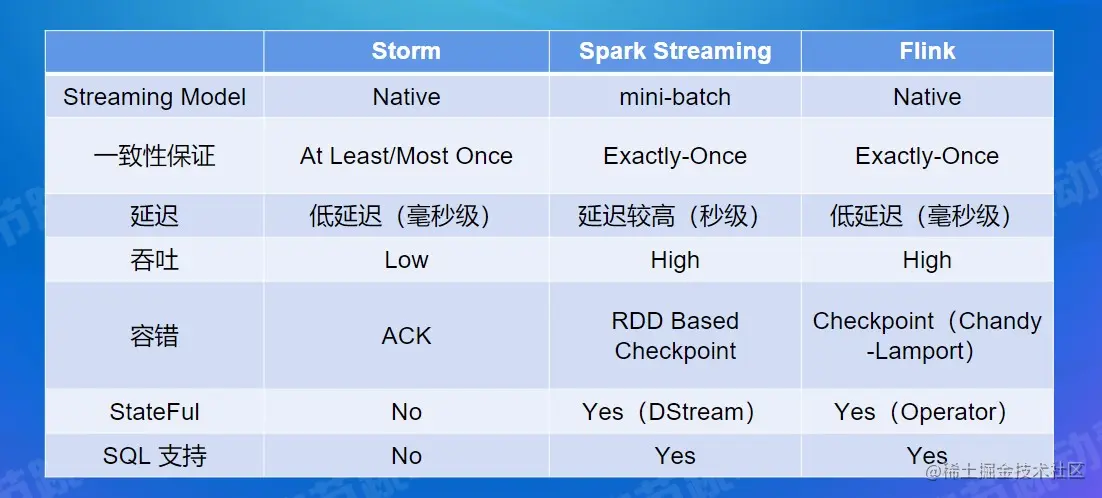 | | Storm | Spark Streaming | Flink |
|---|---|---|---|
| Streaming Model | Native | mini-batch | Native |
| 一致性保证 | At Least/Most Once | Exactly-Once | Exactly-Once |
| 延迟 | 低延迟（毫秒级） | 延迟较高（秒级） | 低延迟（毫秒级） |
| 吞吐 | Low | High | High |
| 容错 | ACK | RDD Based Checkpoint | Checkpoint（Chandy -Lamport） |
| StateFul | No | Yes（DStream） | Yes（Operator） |
| SQL 支持 | No | Yes | Yes |

@稀土掘金技术社区